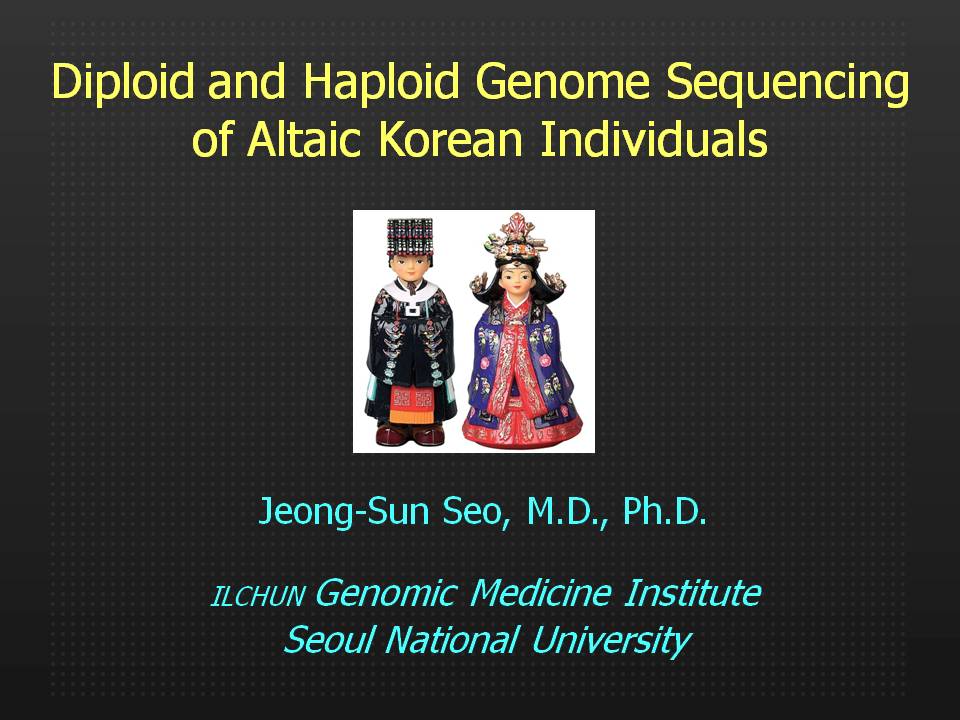 Diploid and Haploid Genome Sequencing of Altaic Korean Individuals

Jeong-Sun Seo, M.D., Ph.D.

ILCHUN Genomic Medicine Institute
Seoul National University